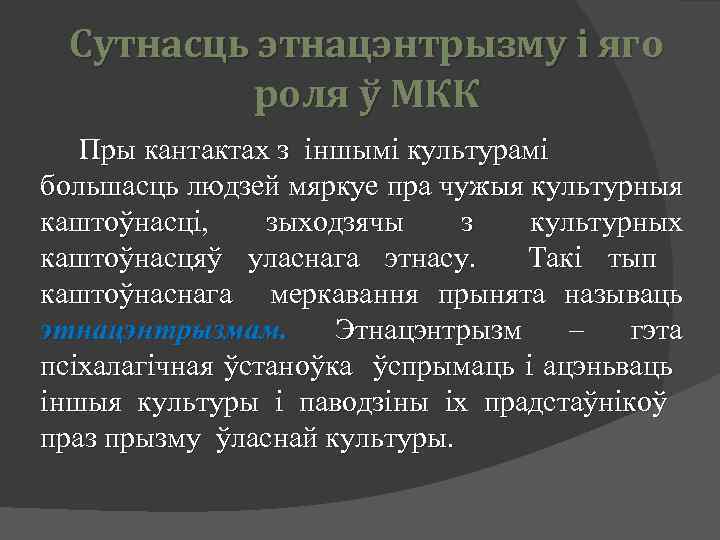 Сутнасць этнацэнтрызму і яго роля ў МКК

Пры кантактах з іншымі культурамі большасць людзей мяркуе пра чужыя культурныя каштоўнасці, зыходзячы з культурных каштоўнасцяў уласнага этнасу. Такі тып каштоўнаснага меркавання прынята называць этнацэнтрызмам. Этнацэнтрызм – гэта псіхалагічная ўстаноўка ўспрымаць і ацэньваць іншыя культуры і паводзіны іх прадстаўнікоў праз прызму ўласнай культуры.